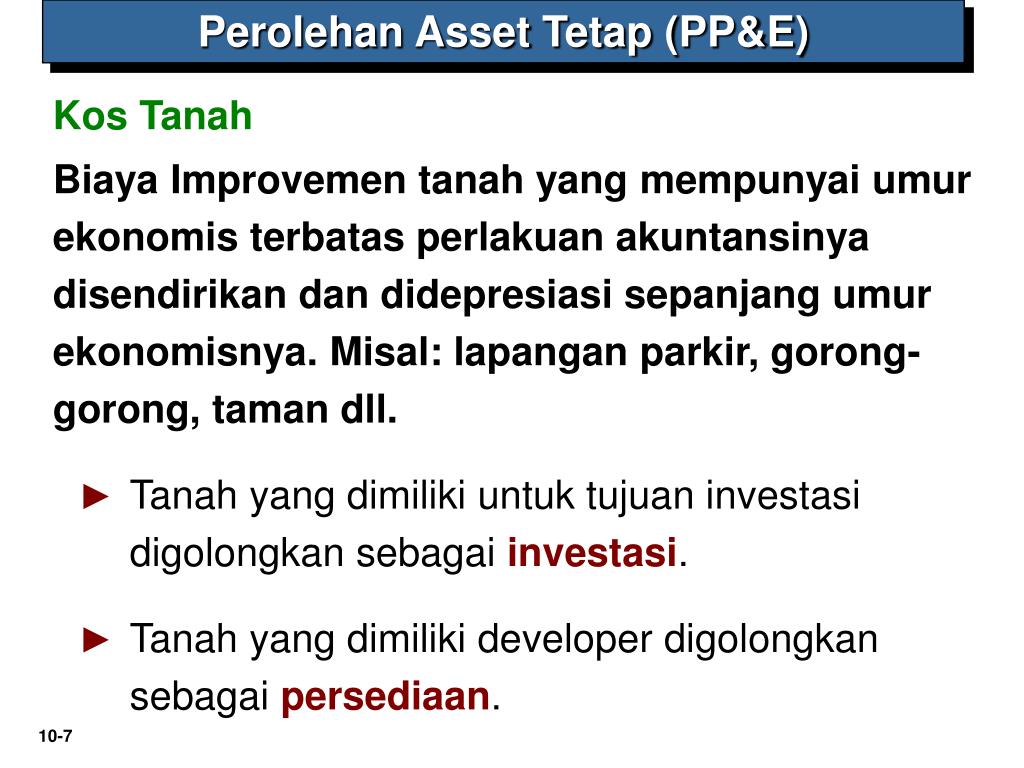 Perolehan Asset Tetap (PP&E)

Kos Tanah

Biaya Improvemen tanah yang mempunyai umur ekonomis terbatas perlakuan akuntansinya disendirikan dan didepresiasi sepanjang umur ekonomisnya. Misal: lapangan parkir, gorong-gorong, taman dll.

► Tanah yang dimiliki untuk tujuan investasi digolongkan sebagai investasi.

► Tanah yang dimiliki developer digolongkan sebagai persediaan.

10-7